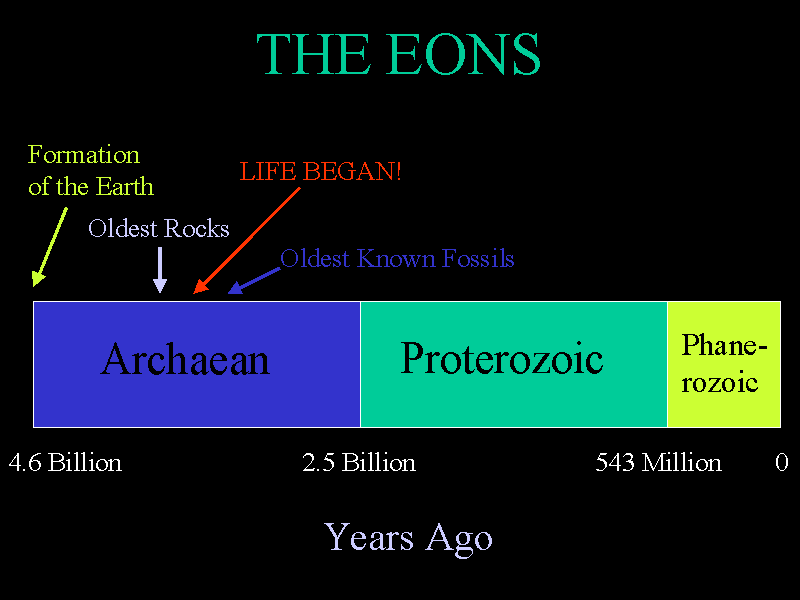 THE EONS

Formation of the Earth

LIFE BEGAN!

Oldest Rocks

Oldest Known Fossils

Archaean

Proterozoic

Phanerozoic

4.6 Billion

2.5 Billion

543 Million

0

Years Ago